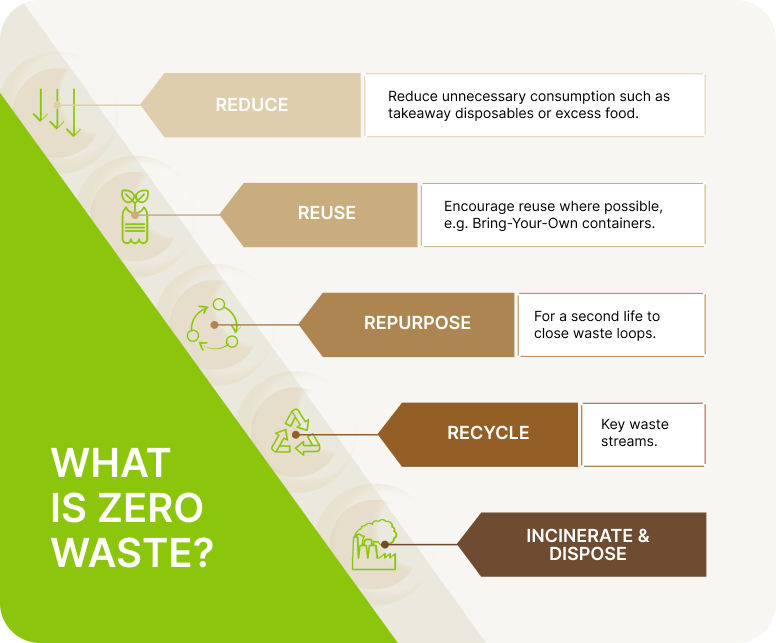 REDUCE

Reduce unnecessary consumption such as takeaway disposables or excess food.

REUSE

Encourage reuse where possible, e.g. Bring-Your-Own containers.

REPURPOSE

For a second life to close waste loops.

RECYCLE

Key waste streams.

INCINERATE & DISPOSE

WHAT IS ZERO WASTE?